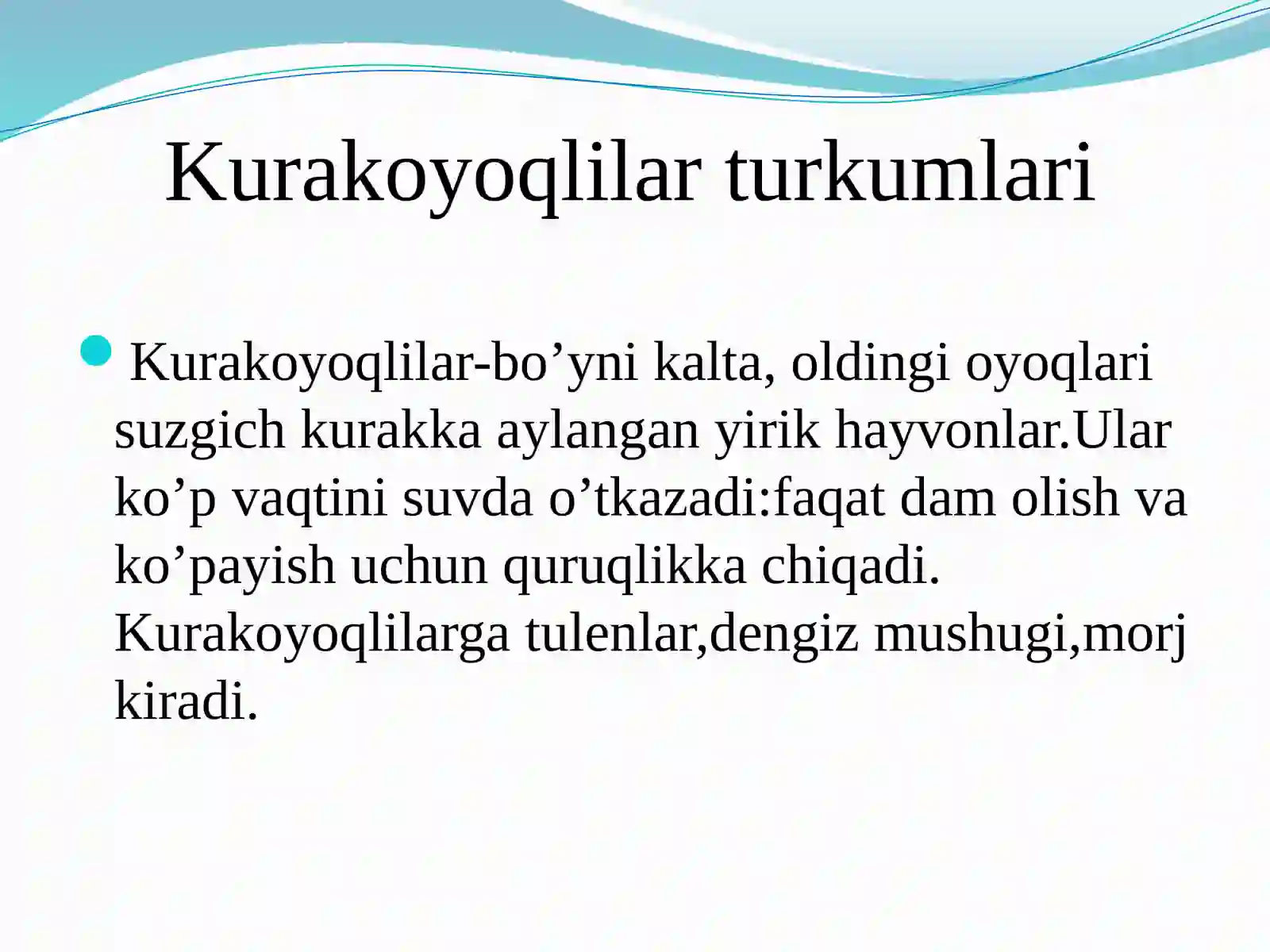 Kurakoyoqlilar turkumlari

Kurakoyoqlilar-bo’yni kalta, oldingi oyoqlari suzgich kurakka aylangan yirik hayvonlar.Ular ko’p vaqtini suvda o’tkazadi:faqat dam olish va ko’payish uchun quruqlikka chiqadi. Kurakoyoqlilarga tulenlar,dengiz mushugi,morj kiradi.